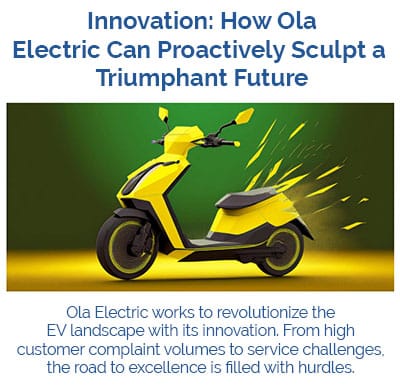 Innovation: How Ola Electric Can Proactively Sculpt a Triumphant Future

Ola Electric works to revolutionize the EV landscape with its innovation. From high customer complaint volumes to service challenges, the road to excellence is filled with hurdles.